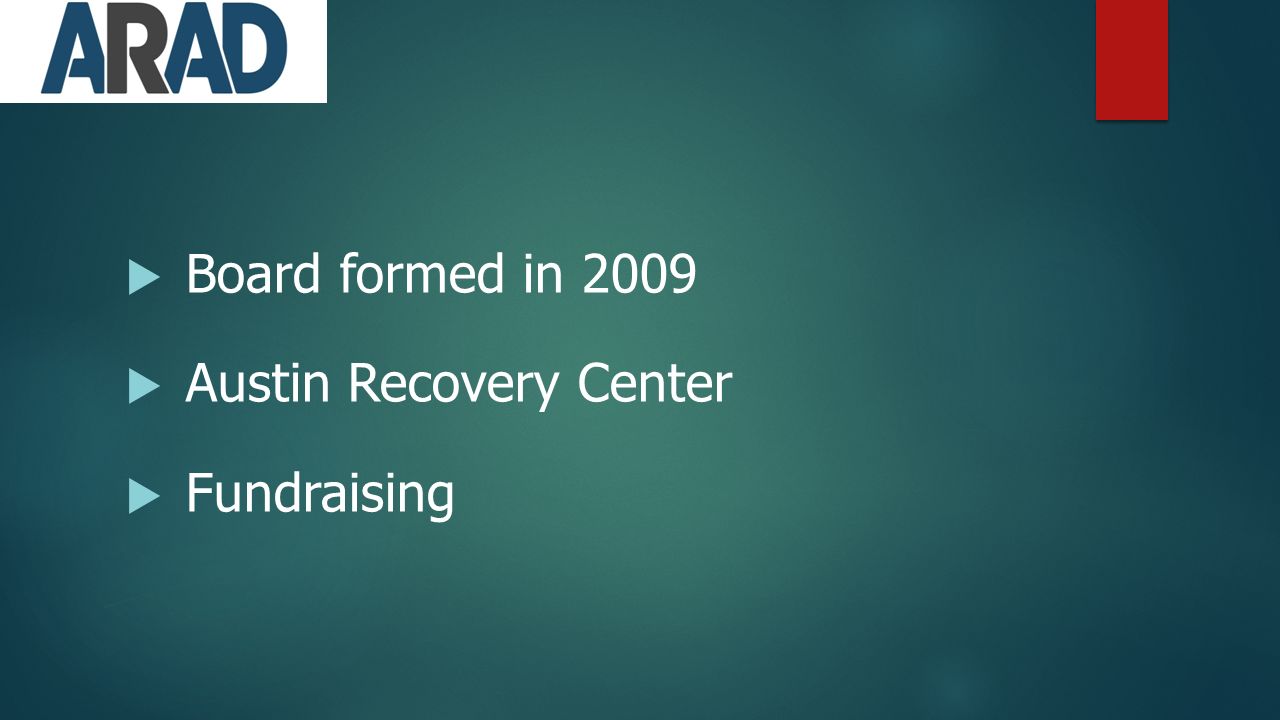 ARAD

Board formed in 2009

Austin Recovery Center

Fundraising